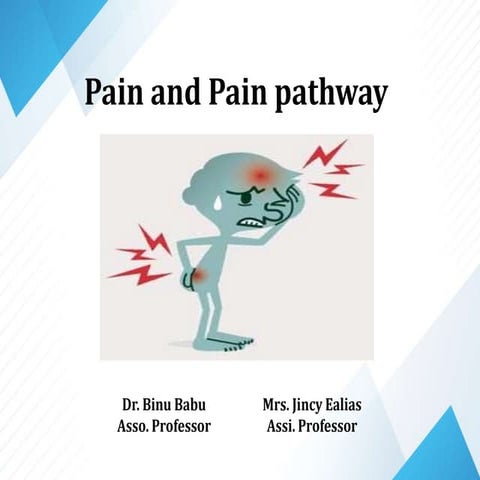 Pain and Pain pathway

Dr. Binu Babu
Asso. Professor

Mrs. Jincy Ealias
Assi. Professor